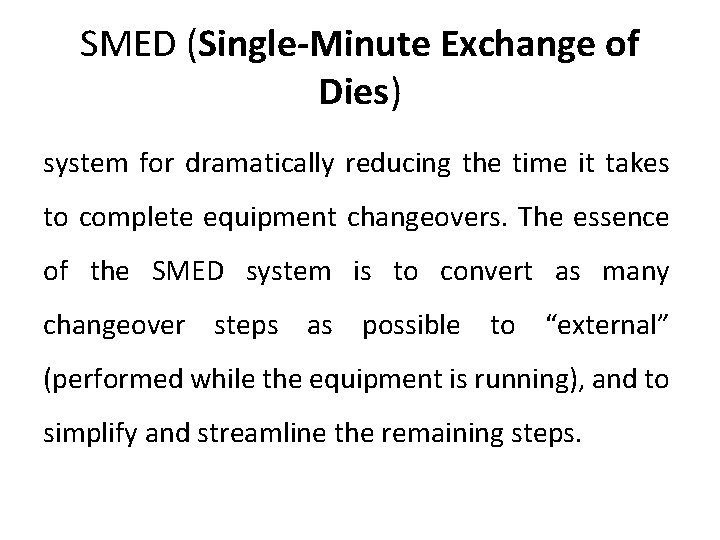 SMED (Single-Minute Exchange of Dies)

system for dramatically reducing the time it takes to complete equipment changeovers. The essence of the SMED system is to convert as many changeover steps as possible to “external” (performed while the equipment is running), and to simplify and streamline the remaining steps.